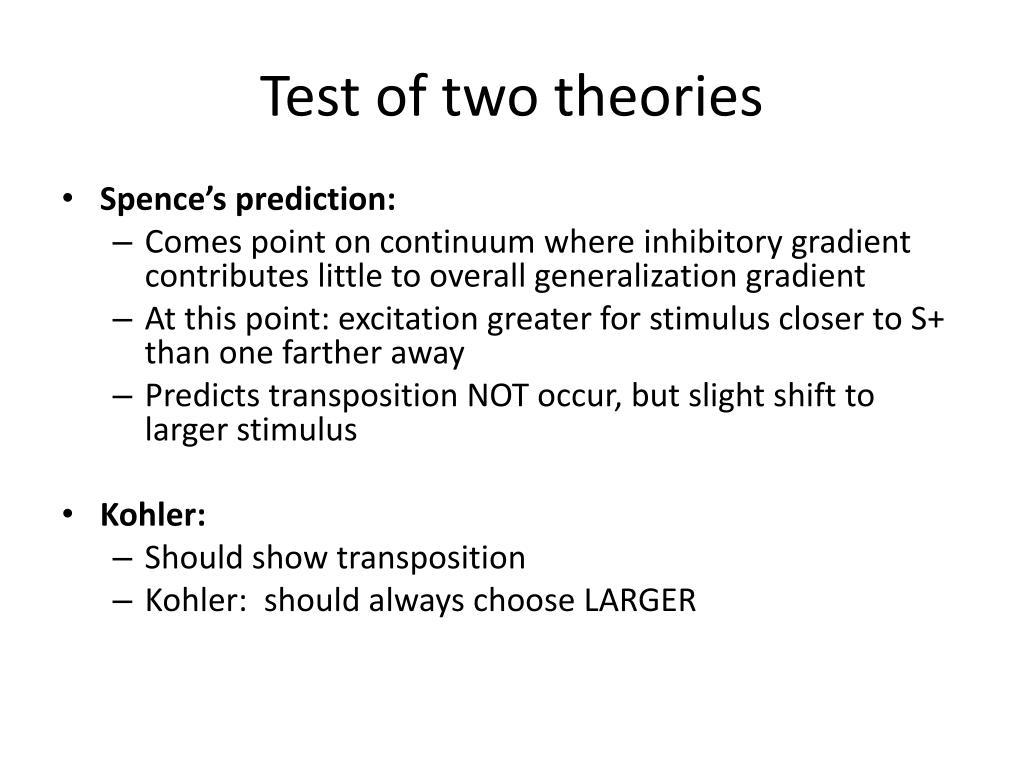 Test of two theories

• Spence's prediction:
– Comes point on continuum where inhibitory gradient contributes little to overall generalization gradient
– At this point: excitation greater for stimulus closer to S+ than one farther away
– Predicts transposition NOT occur, but slight shift to larger stimulus

• Kohler:
– Should show transposition
– Kohler: should always choose LARGER